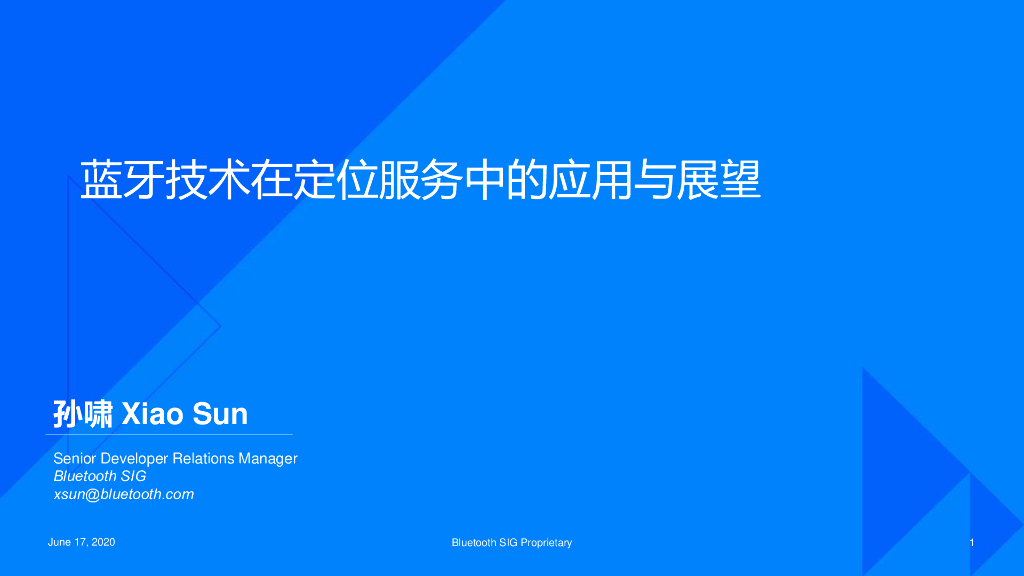 蓝牙技术在定位服务中的应用与展望

孙啸 Xiao Sun

Senior Developer Relations Manager
Bluetooth SIG
xsun@bluetooth.com

June 17, 2020

Bluetooth SIG Proprietary

1